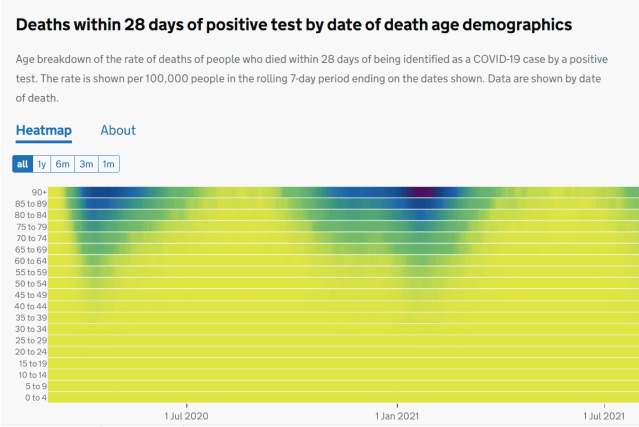 Deaths within 28 days of positive test by date of death age demographics

Age breakdown of the rate of deaths of people who died within 28 days of being identified as a COVID-19 case by a positive test. The rate is shown per 100,000 people in the rolling 7-day period ending on the dates shown. Data are shown by date of death.

Heatmap About

all 1y 6m 3m 1m

90+
85 to 89
80 to 84
75 to 79
70 to 74
65 to 69
60 to 64
55 to 59
50 to 54
45 to 49
40 to 44
35 to 39
30 to 34
25 to 29
20 to 24
15 to 19
10 to 14
5 to 9
0 to 4

1 Jul 2020
1 Jan 2021
1 Jul 2021